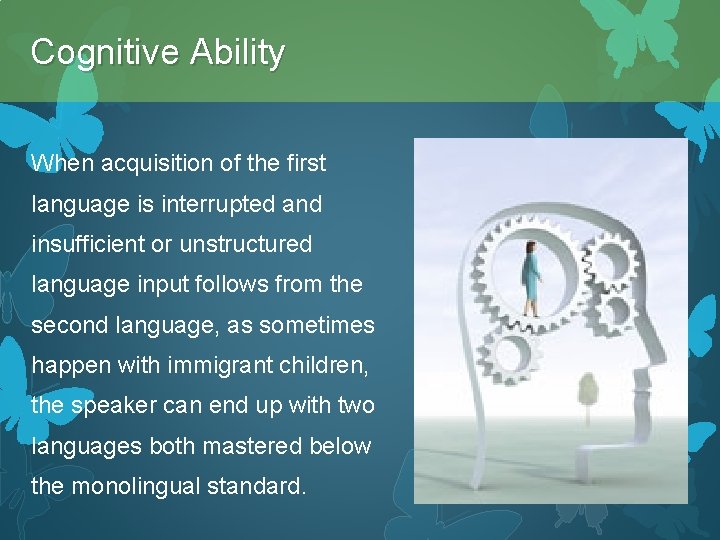 Cognitive Ability

When acquisition of the first language is interrupted and insufficient or unstructured language input follows from the second language, as sometimes happen with immigrant children, the speaker can end up with two languages both mastered below the monolingual standard.